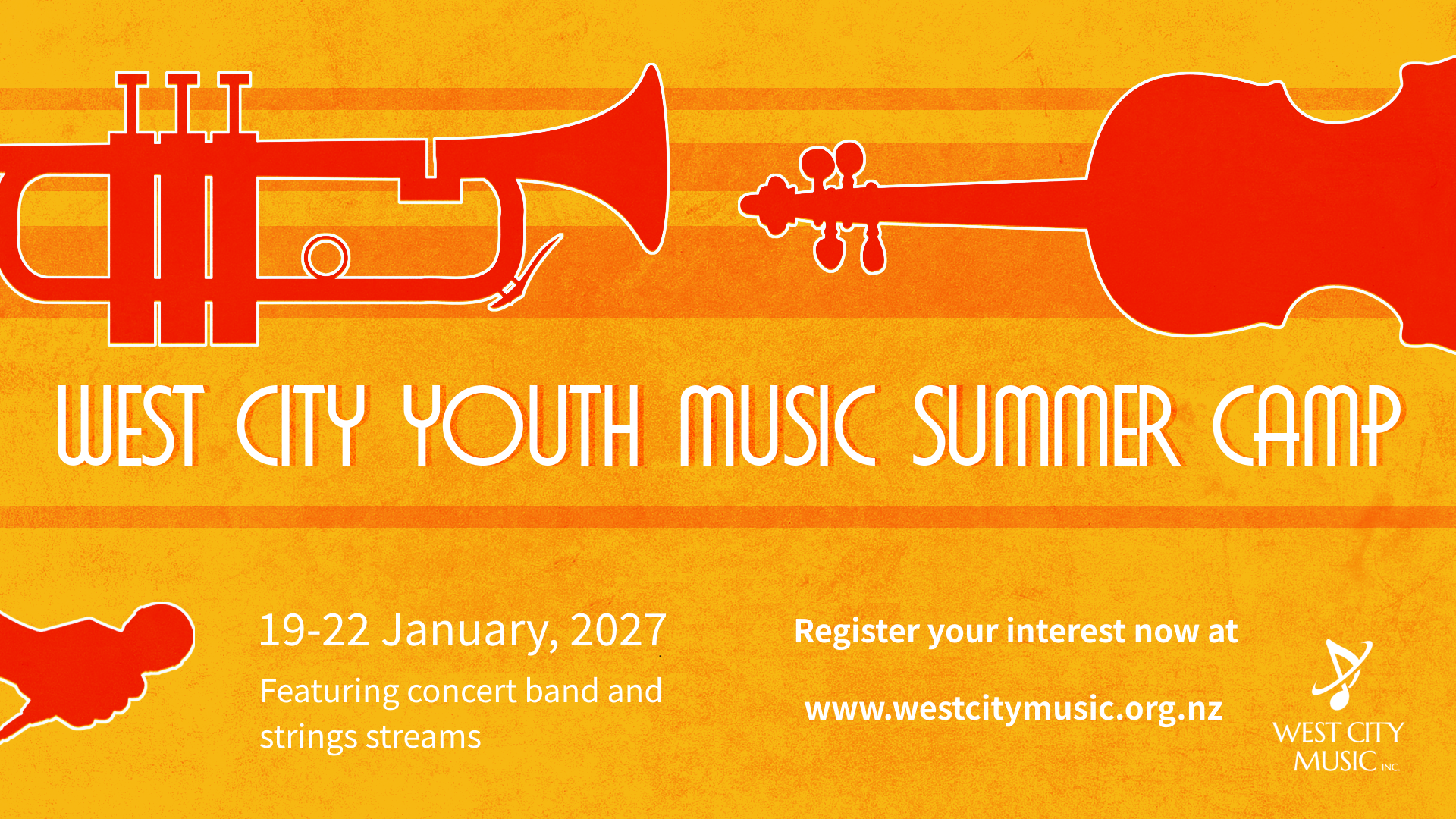 WEST CITY YOUTH MUSIC SUMMER CAMP

19-22 January, 2027

Featuring concert band and strings streams

Register your interest now at

www.westcitymusic.org.nz

WEST CITY MUSIC INC.